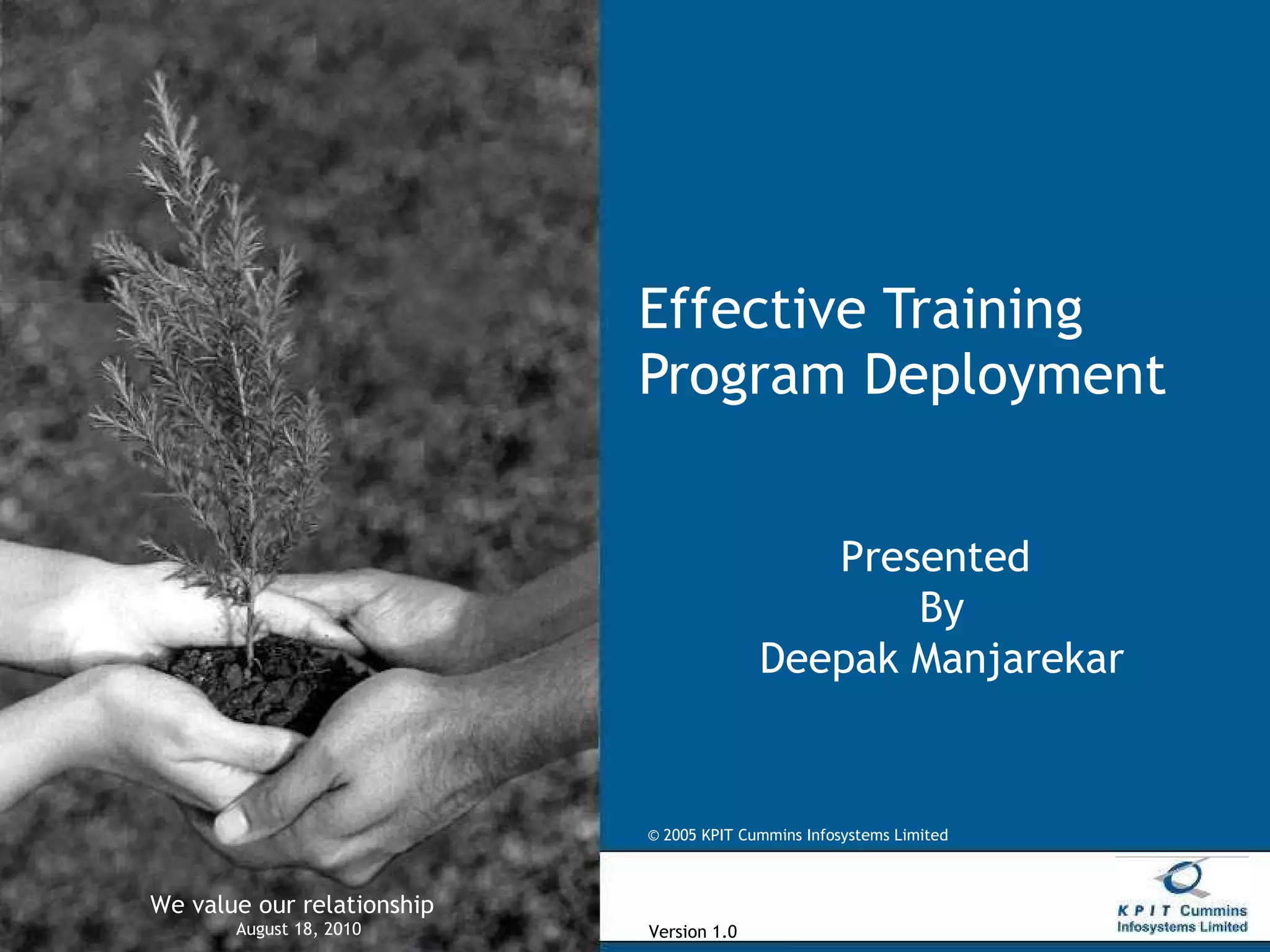 Effective Training Program Deployment

Presented
By
Deepak Manjarekar

© 2005 KPIT Cummins Infosystems Limited

We value our relationship
August 18, 2010

Version 1.0

KPIT Cummins
Infosystems Limited